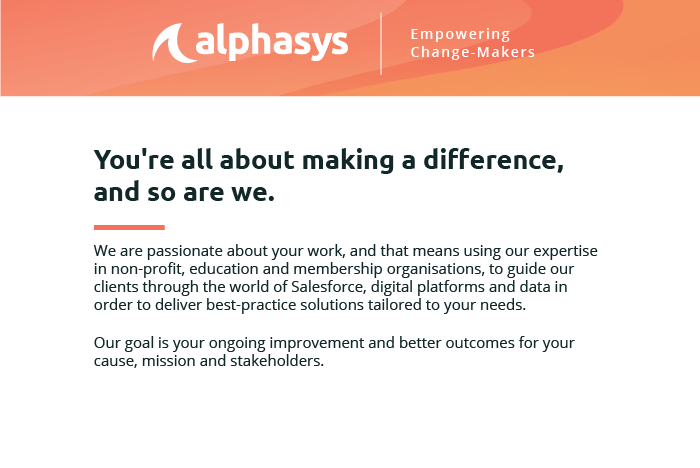 alphasys

Empowering Change-Makers

You're all about making a difference, and so are we.

We are passionate about your work, and that means using our expertise in non-profit, education and membership organisations, to guide our clients through the world of Salesforce, digital platforms and data in order to deliver best-practice solutions tailored to your needs.

Our goal is your ongoing improvement and better outcomes for your cause, mission and stakeholders.